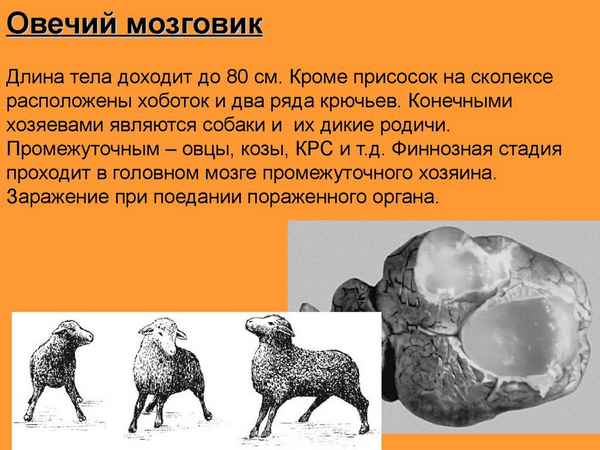 Овечий мозговик

Длина тела доходит до 80 см. Кроме присосок на сколексе расположены хоботок и два ряда крючьев. Конечными хозяевами являются собаки и  их дикие родичи. Промежуточным – овцы, козы, КРС и т.д. Финнозная стадия проходит в головном мозге промежуточного хозяина. Заражение при поедании пораженного органа.